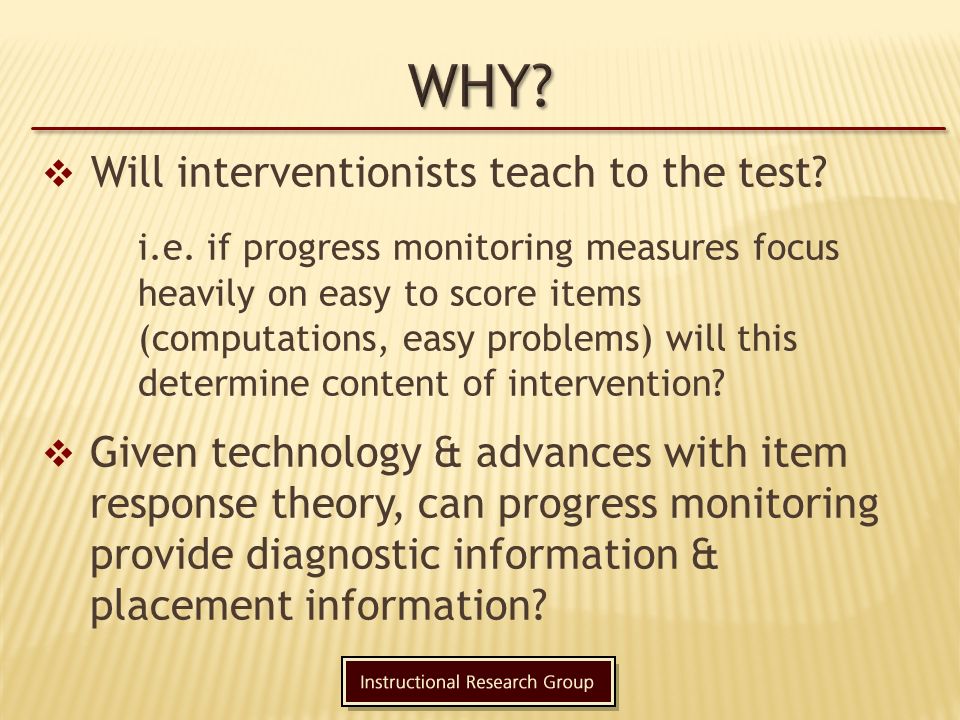 WHY?

❖ Will interventionists teach to the test?

i.e. if progress monitoring measures focus heavily on easy to score items (computations, easy problems) will this determine content of intervention?

❖ Given technology & advances with item response theory, can progress monitoring provide diagnostic information & placement information?

Instructional Research Group